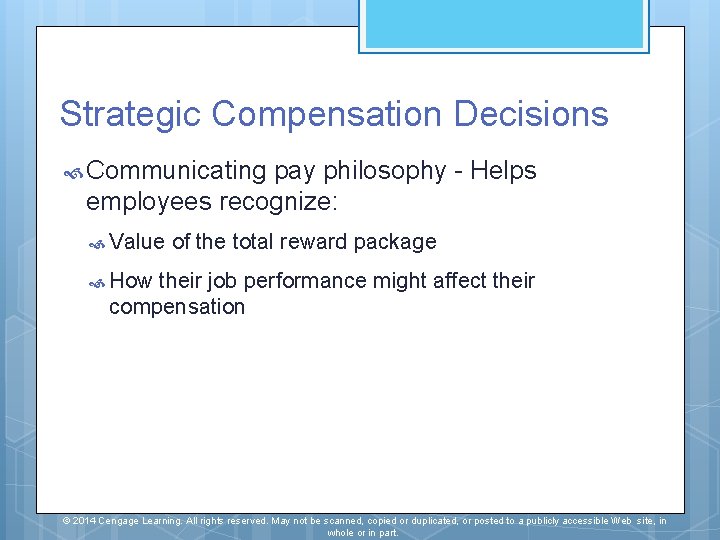 Strategic Compensation Decisions

Communicating pay philosophy - Helps employees recognize:

Value of the total reward package

How their job performance might affect their compensation

© 2014 Cengage Learning. All rights reserved. May not be scanned, copied or duplicated, or posted to a publicly accessible Web site, in whole or in part.